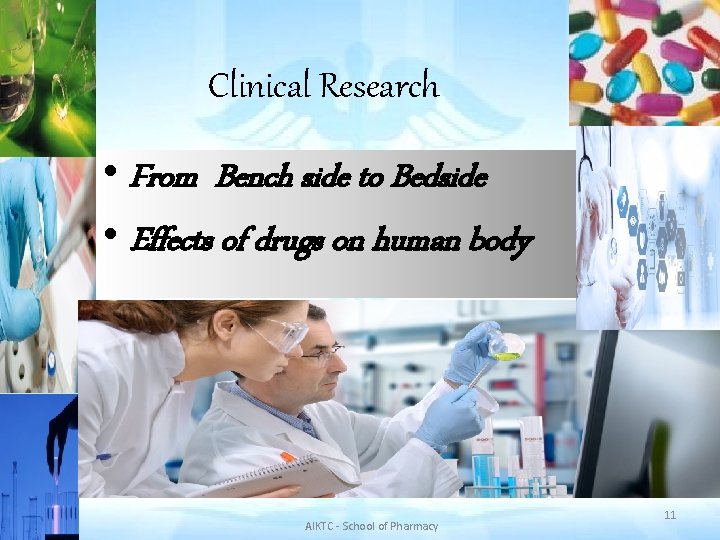 Clinical Research

• From Bench side to Bedside
• Effects of drugs on human body

AIKTC - School of Pharmacy

11